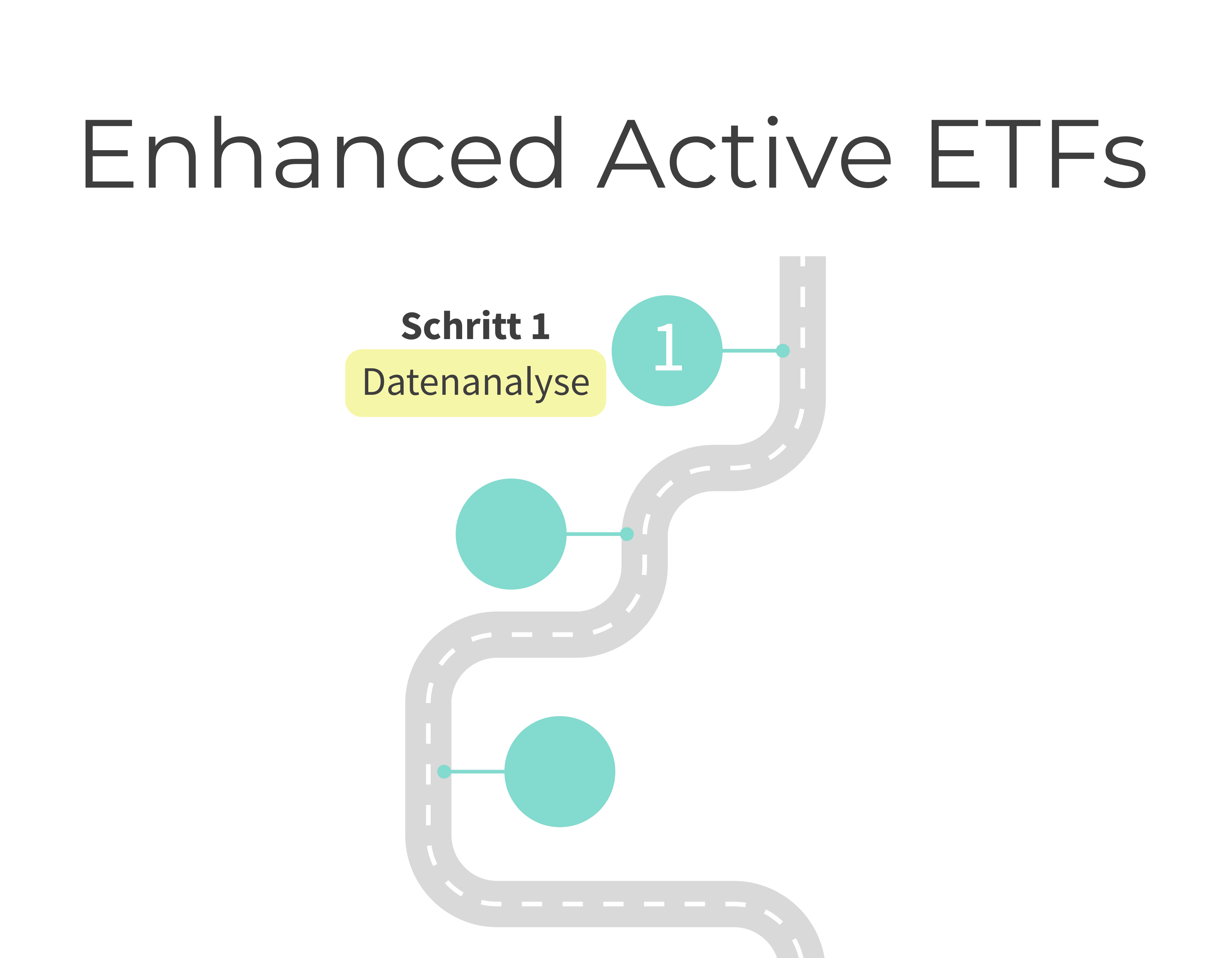 Enhanced Active ETFs

Schritt 1

Datenanalyse

1